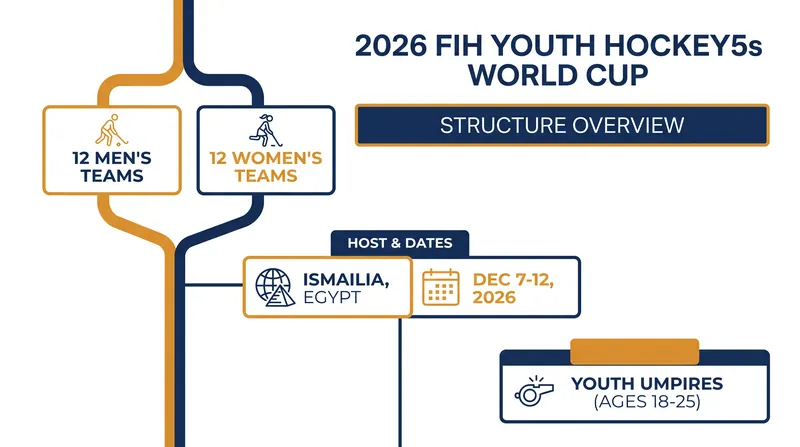 2026 FIH YOUTH HOCKEY5s WORLD CUP

STRUCTURE OVERVIEW

12 MEN'S TEAMS

12 WOMEN'S TEAMS

HOST & DATES

ISMAILIA, EGYPT

DEC 7-12, 2026

YOUTH UMPIRES (AGES 18-25)